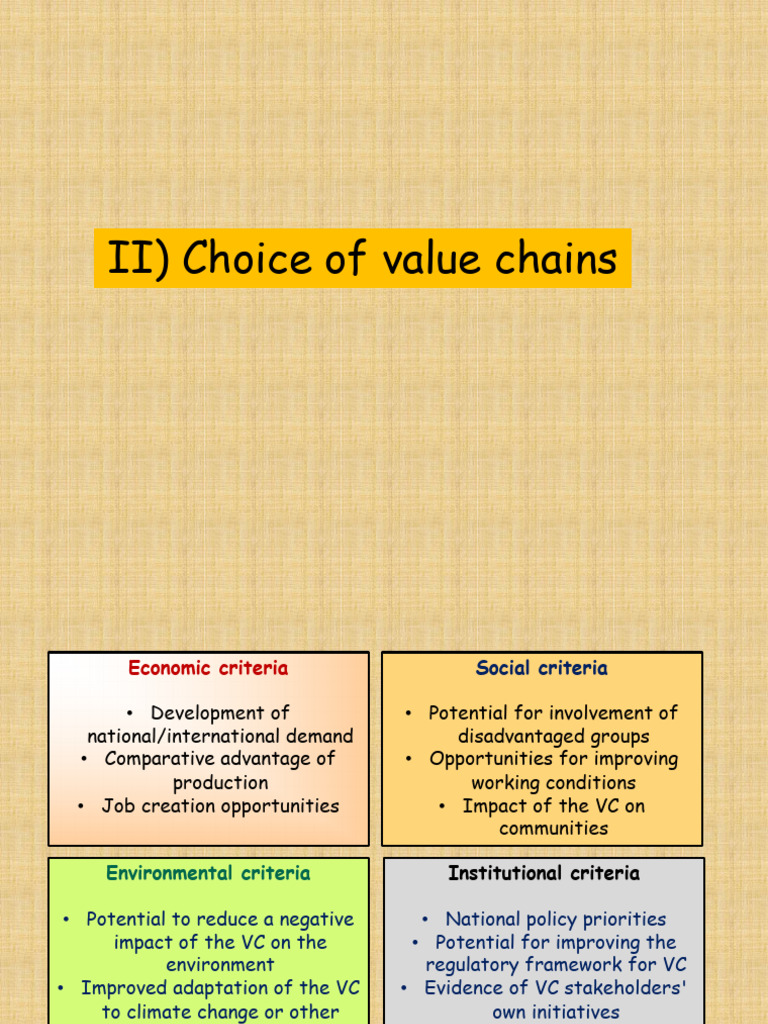 II) Choice of value chains

Economic criteria

• Development of national/international demand
• Comparative advantage of production
• Job creation opportunities

Social criteria

• Potential for involvement of disadvantaged groups
• Opportunities for improving working conditions
• Impact of the VC on communities

Environmental criteria

• Potential to reduce a negative impact of the VC on the environment
• Improved adaptation of the VC to climate change or other

Institutional criteria

• National policy priorities
• Potential for improving the regulatory framework for VC
• Evidence of VC stakeholders' own initiatives